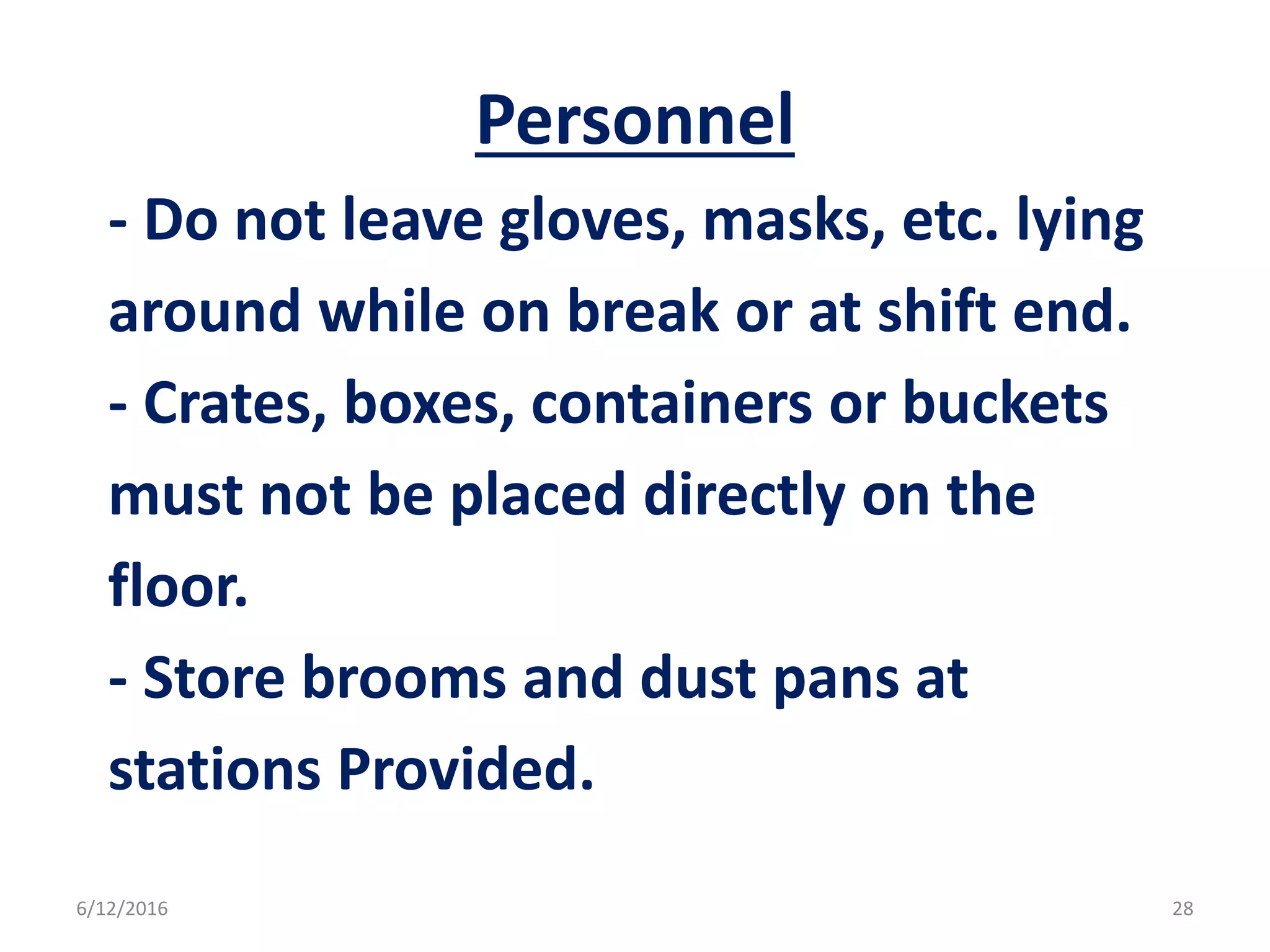 Personnel

- Do not leave gloves, masks, etc. lying around while on break or at shift end.

- Crates, boxes, containers or buckets must not be placed directly on the floor.

- Store brooms and dust pans at stations Provided.

6/12/2016

28